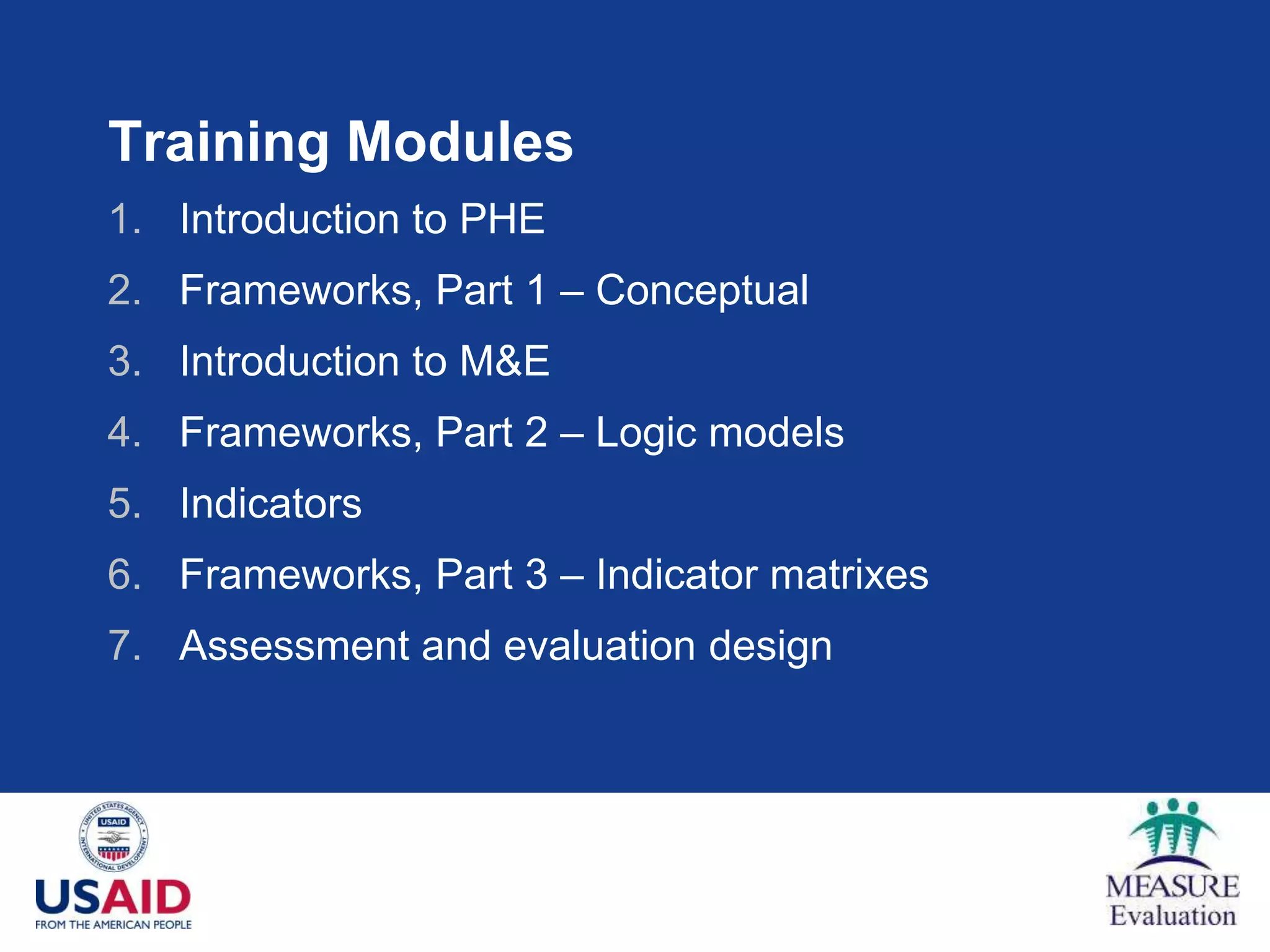 Training Modules

1. Introduction to PHE
2. Frameworks, Part 1 – Conceptual
3. Introduction to M&E
4. Frameworks, Part 2 – Logic models
5. Indicators
6. Frameworks, Part 3 – Indicator matrixes
7. Assessment and evaluation design

UNITED STATES AGENCY INTERNATIONAL DEVELOPMENT USAID

USAID
FROM THE AMERICAN PEOPLE

MEASURE
Evaluation